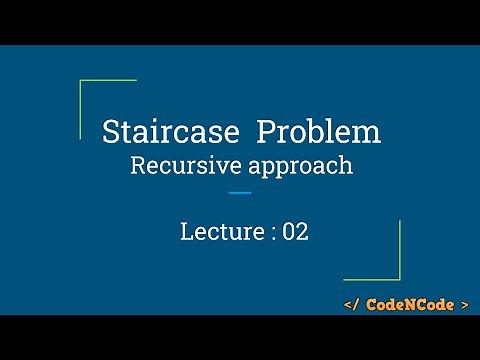 Staircase Problem
Recursive approach

Lecture : 02

</ CodeNCode >